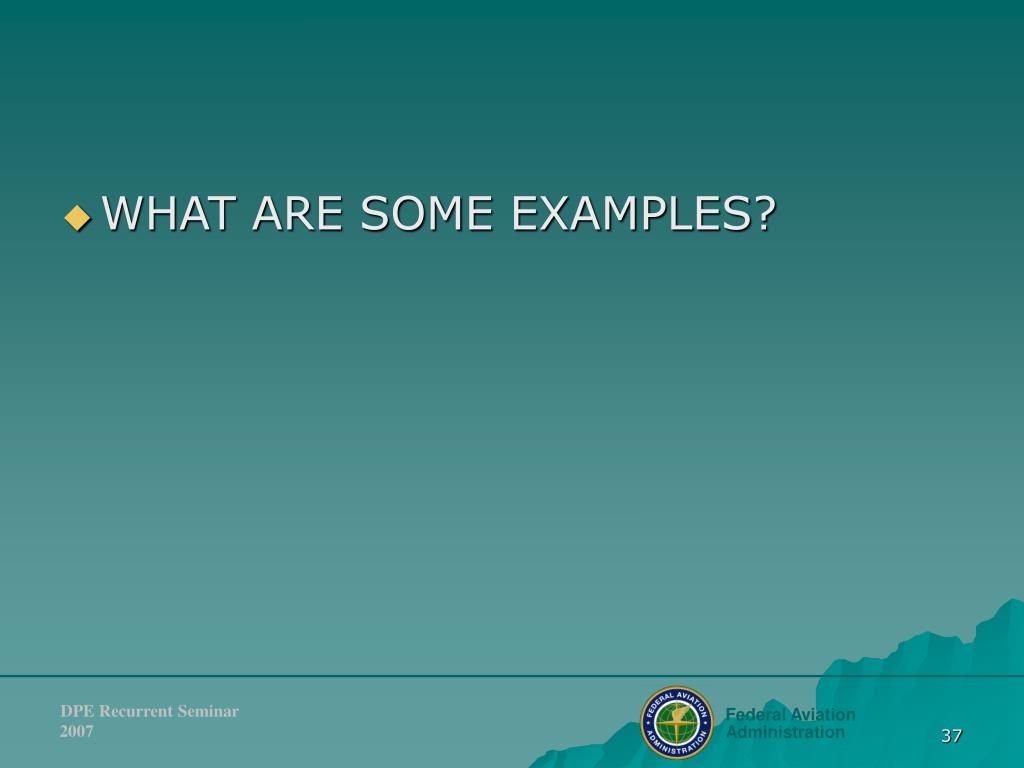 WHAT ARE SOME EXAMPLES?

DPE Recurrent Seminar
2007

FEDERAL AVIATION ADMINISTRATION

Federal Aviation
Administration

37